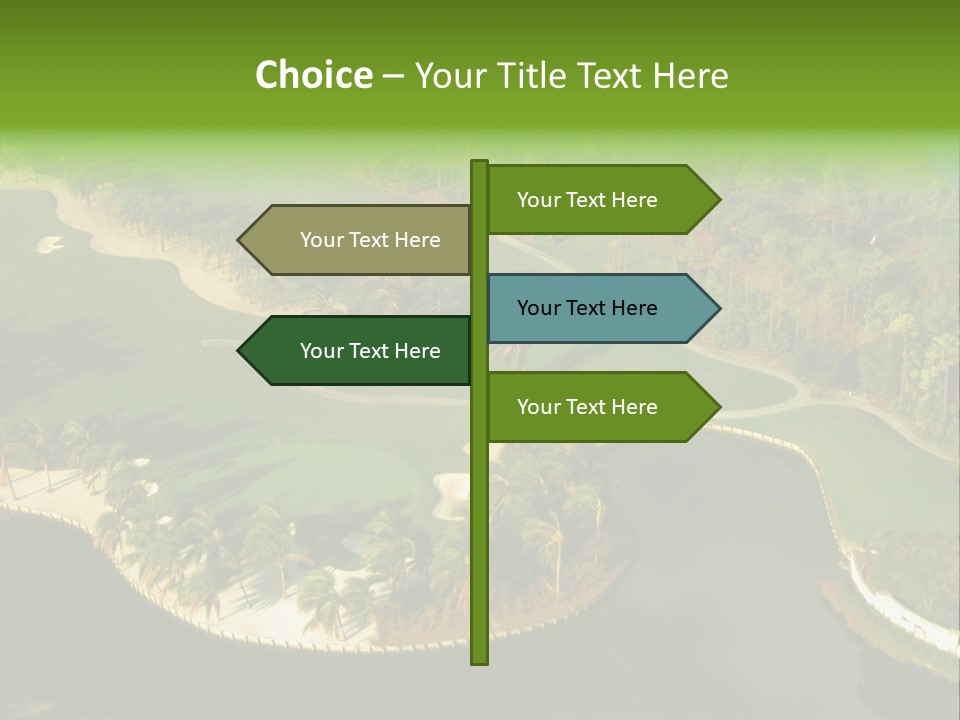 Choice – Your Title Text Here

Your Text Here

Your Text Here

Your Text Here

Your Text Here

Your Text Here